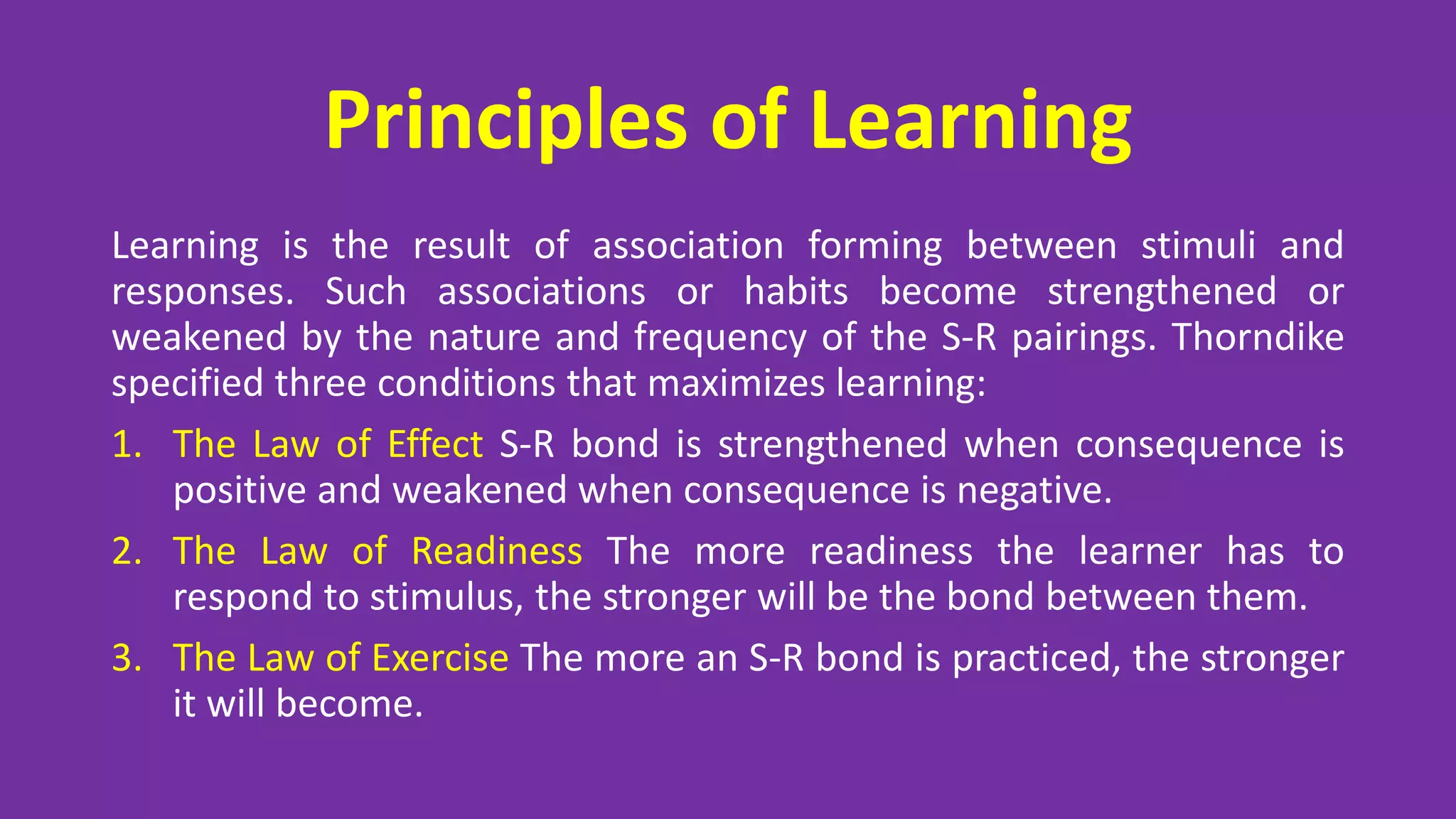 Principles of Learning

Learning is the result of association forming between stimuli and responses. Such associations or habits become strengthened or weakened by the nature and frequency of the S-R pairings. Thorndike specified three conditions that maximizes learning:

1. The Law of Effect S-R bond is strengthened when consequence is positive and weakened when consequence is negative.

2. The Law of Readiness The more readiness the learner has to respond to stimulus, the stronger will be the bond between them.

3. The Law of Exercise The more an S-R bond is practiced, the stronger it will become.